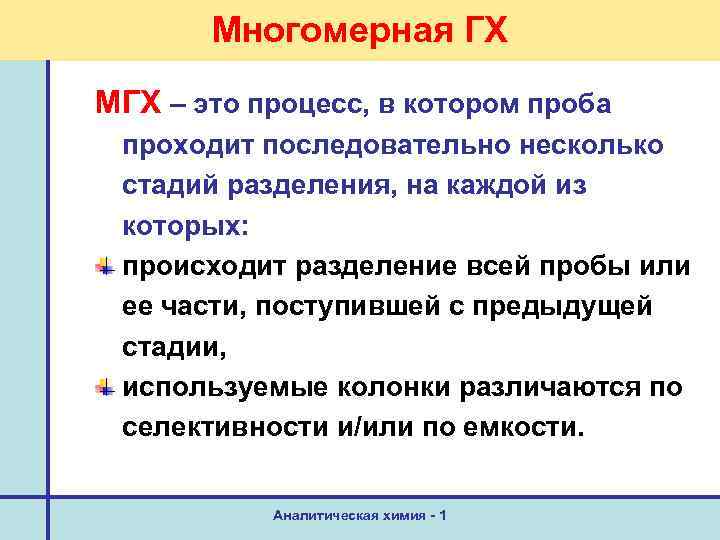 Многомерная ГХ

МГХ – это процесс, в котором проба проходит последовательно несколько стадий разделения, на каждой из которых:

происходит разделение всей пробы или ее части, поступившей с предыдущей стадии,

используемые колонки различаются по селективности и/или по емкости.

Аналитическая химия - 1